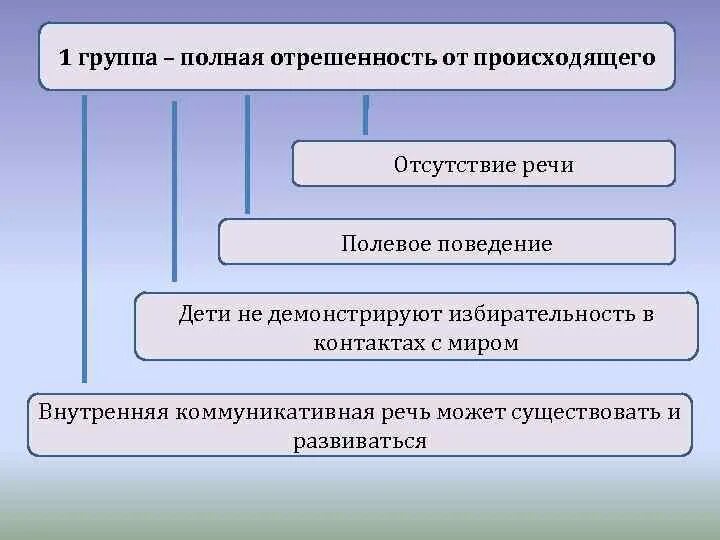 1 группа – полная отрешенность от происходящего

Отсутствие речи

Полевое поведение

Дети не демонстрируют избирательность в контактах с миром

Внутренняя коммуникативная речь может существовать и развиваться